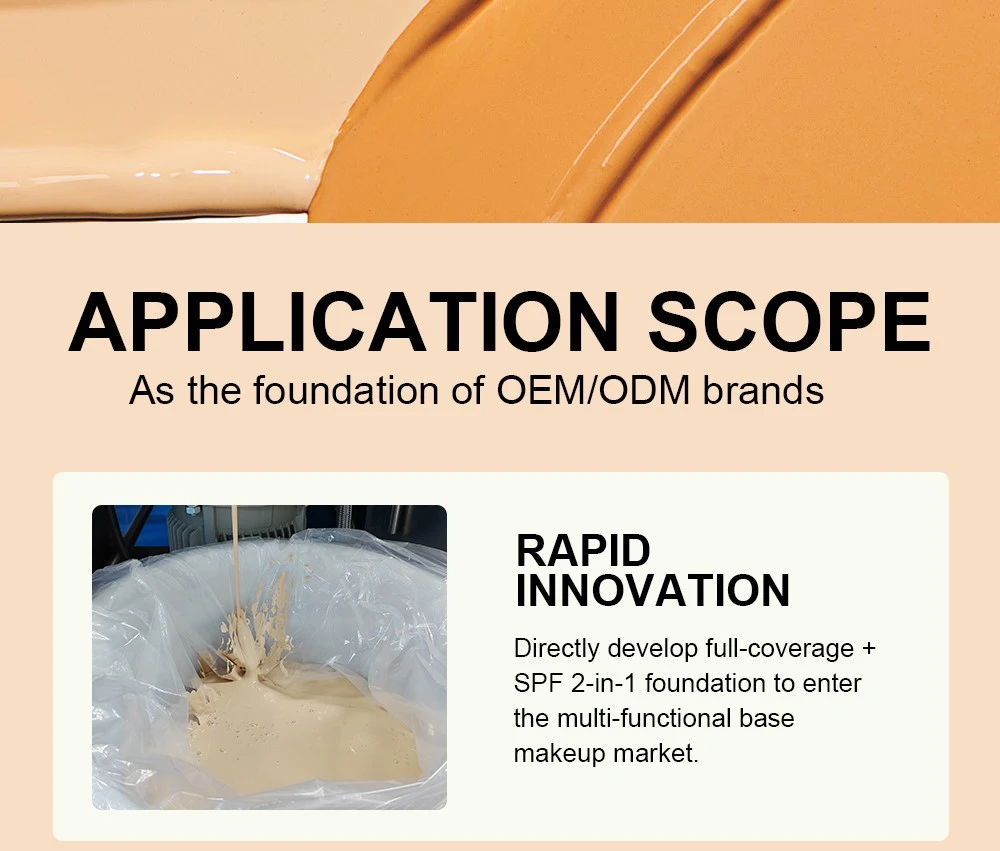 APPLICATION SCOPE

As the foundation of OEM/ODM brands

RAPID INNOVATION

Directly develop full-coverage + SPF 2-in-1 foundation to enter the multi-functional base makeup market.